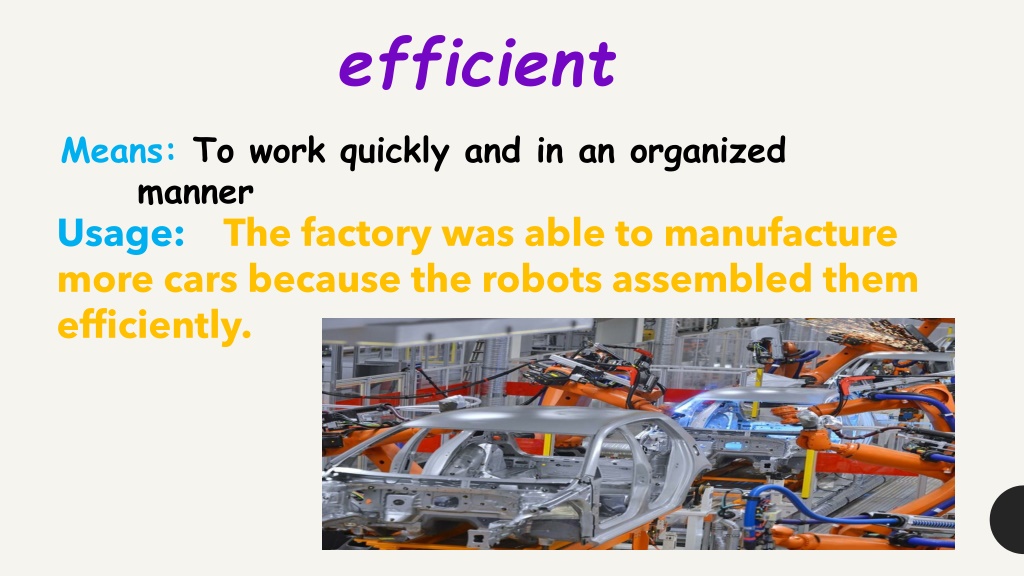 efficient

Means: To work quickly and in an organized manner

Usage: The factory was able to manufacture more cars because the robots assembled them efficiently.